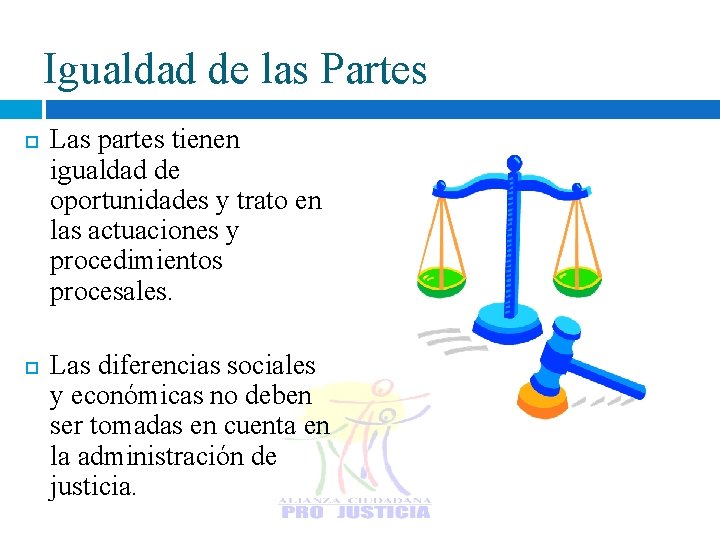 Igualdad de las Partes

Las partes tienen igualdad de oportunidades y trato en las actuaciones y procedimientos procesales.

Las diferencias sociales y económicas no deben ser tomadas en cuenta en la administración de justicia.

ALIANZA CIUDADANA
PRO JUSTICIA